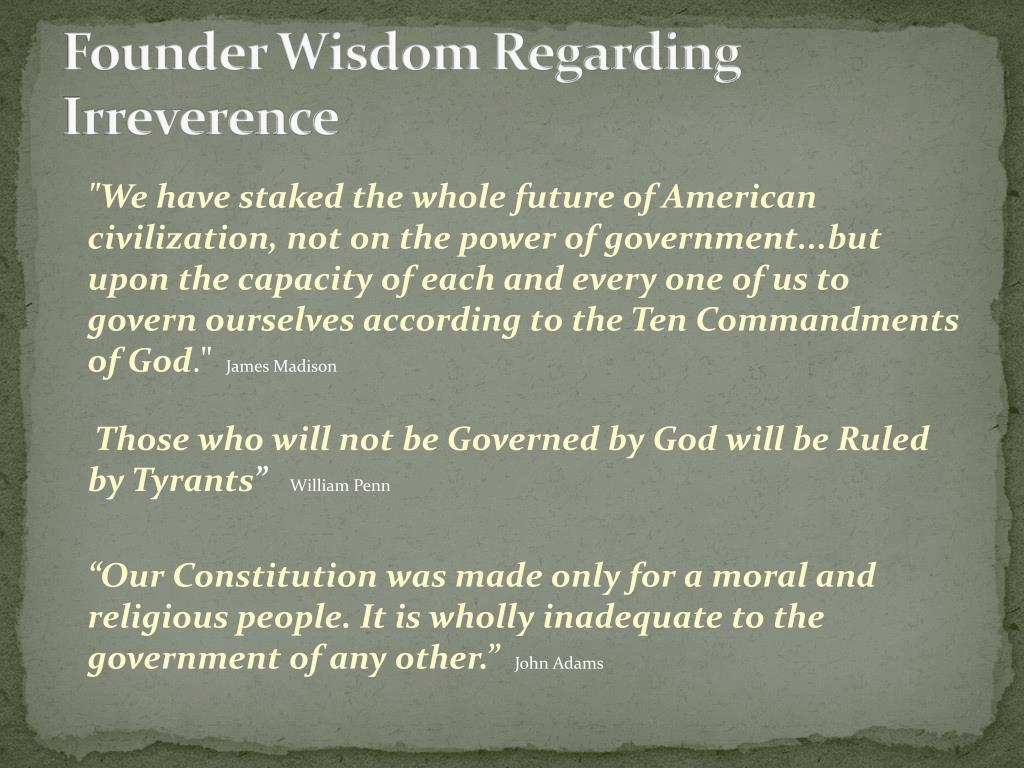 Founder Wisdom Regarding Irreverence

"We have staked the whole future of American civilization, not on the power of government…but upon the capacity of each and every one of us to govern ourselves according to the Ten Commandments of God." James Madison

Those who will not be Governed by God will be Ruled by Tyrants” William Penn

“Our Constitution was made only for a moral and religious people. It is wholly inadequate to the government of any other.” John Adams